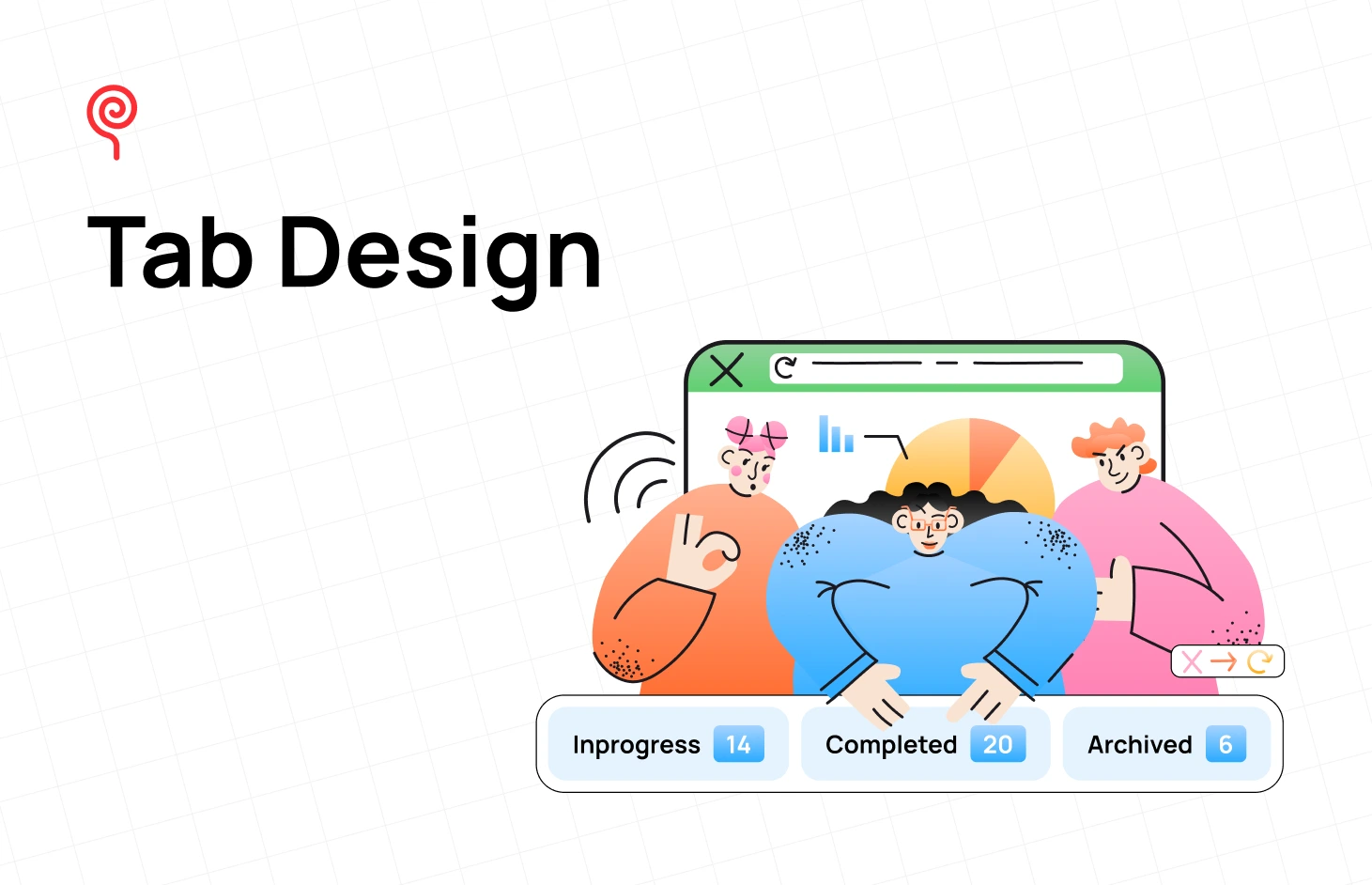 Tab Design

Inprogress 14

Completed 20

Archived 6